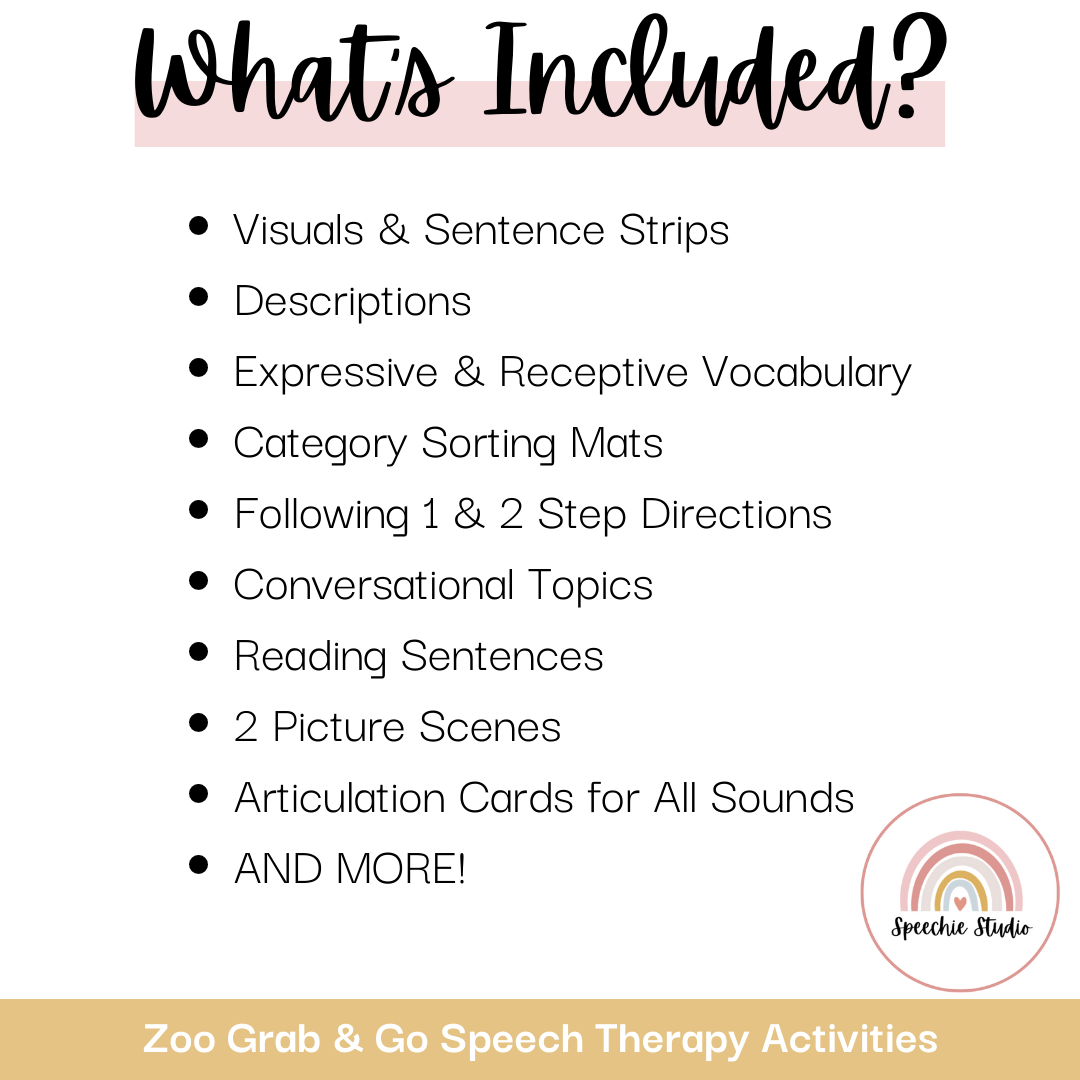 What's Included?

- Visuals & Sentence Strips
- Descriptions
- Expressive & Receptive Vocabulary
- Category Sorting Mats
- Following 1 & 2 Step Directions
- Conversational Topics
- Reading Sentences
- 2 Picture Scenes
- Articulation Cards for All Sounds
- AND MORE!

Speechie Studio

Zoo Grab & Go Speech Therapy Activities